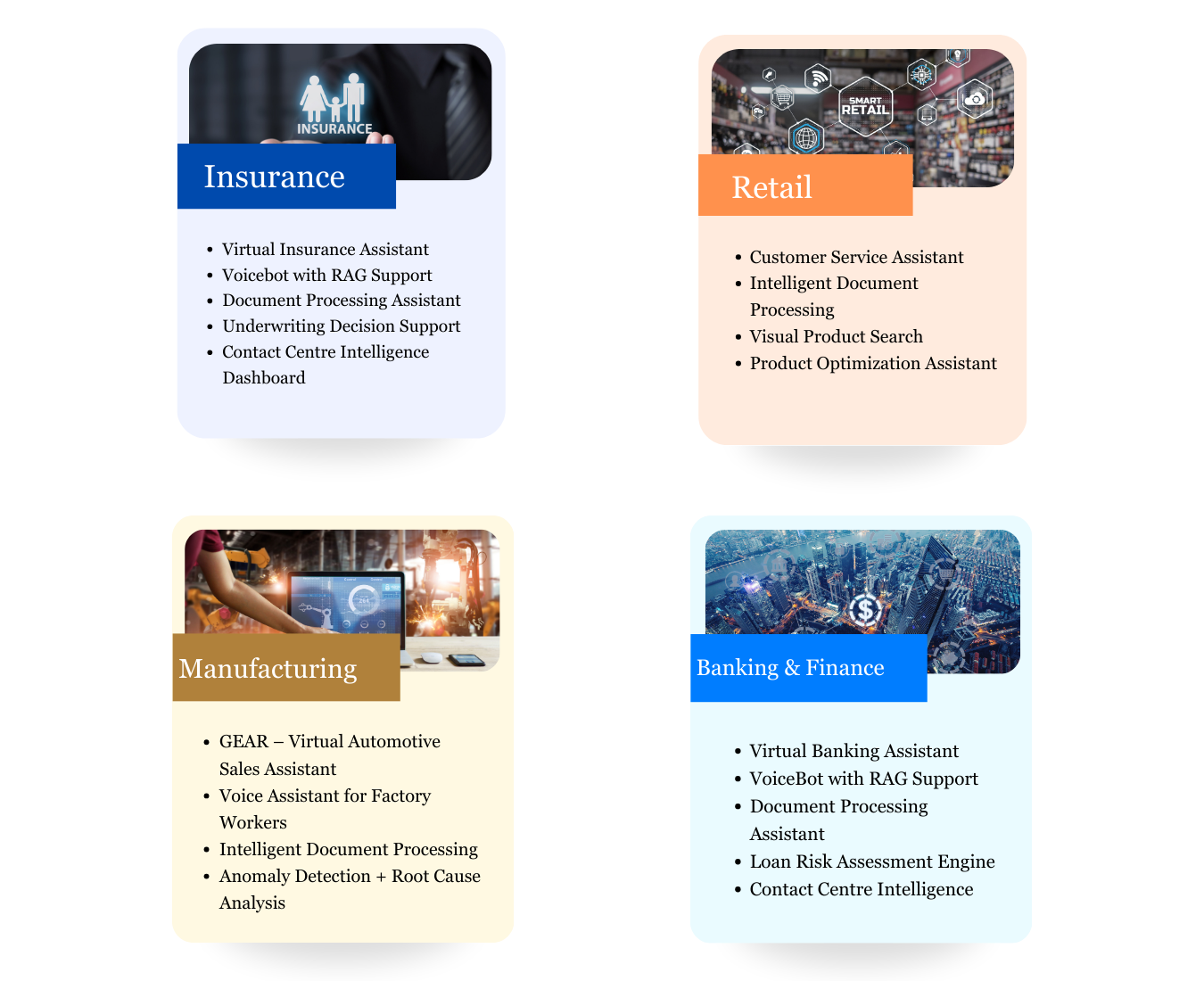 INSURANCE

Insurance

- Virtual Insurance Assistant
- Voicebot with RAG Support
- Document Processing Assistant
- Underwriting Decision Support
- Contact Centre Intelligence Dashboard

SMART RETAIL

Retail

- Customer Service Assistant
- Intelligent Document Processing
- Visual Product Search
- Product Optimization Assistant

Manufacturing

- GEAR – Virtual Automotive Sales Assistant
- Voice Assistant for Factory Workers
- Intelligent Document Processing
- Anomaly Detection + Root Cause Analysis

Banking & Finance

- Virtual Banking Assistant
- VoiceBot with RAG Support
- Document Processing Assistant
- Loan Risk Assessment Engine
- Contact Centre Intelligence